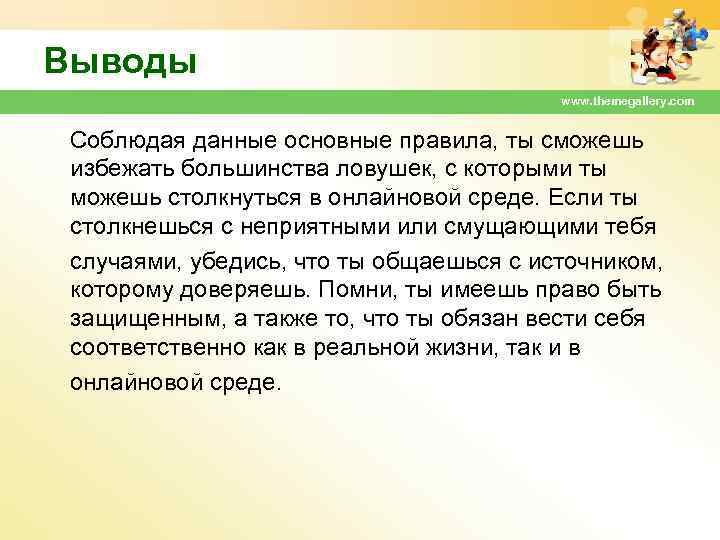 Выводы

www.themegallery.com

Соблюдая данные основные правила, ты сможешь избежать большинства ловушек, с которыми ты можешь столкнуться в онлайновой среде. Если ты столкнешься с неприятными или смущающими тебя случаями, убедись, что ты общаешься с источником, которому доверяешь. Помни, ты имеешь право быть защищенным, а также то, что ты обязан вести себя соответственно как в реальной жизни, так и в онлайновой среде.